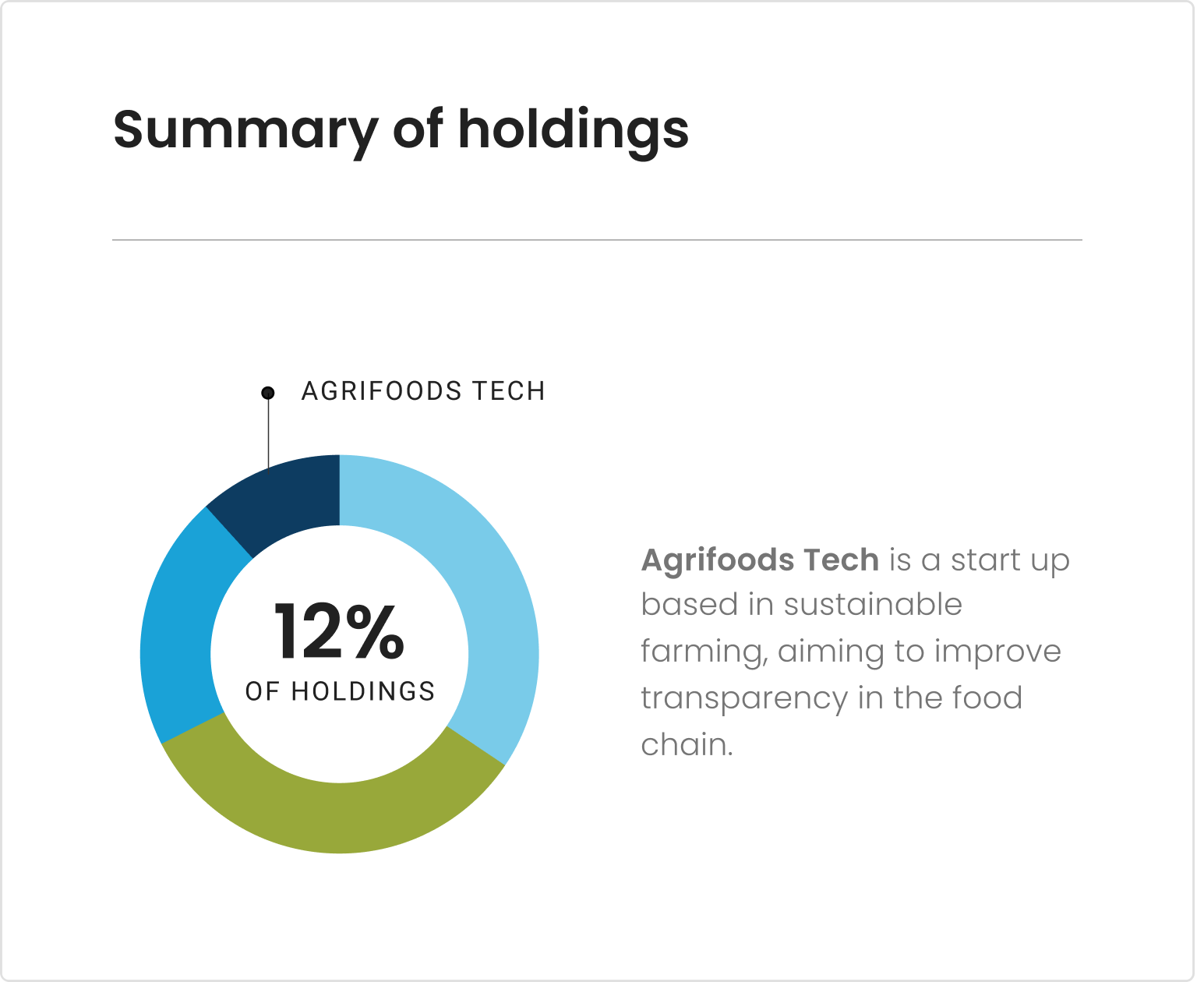 Summary of holdings

AGRIFOODS TECH

12%
OF HOLDINGS

Agrifoods Tech is a start up based in sustainable farming, aiming to improve transparency in the food chain.